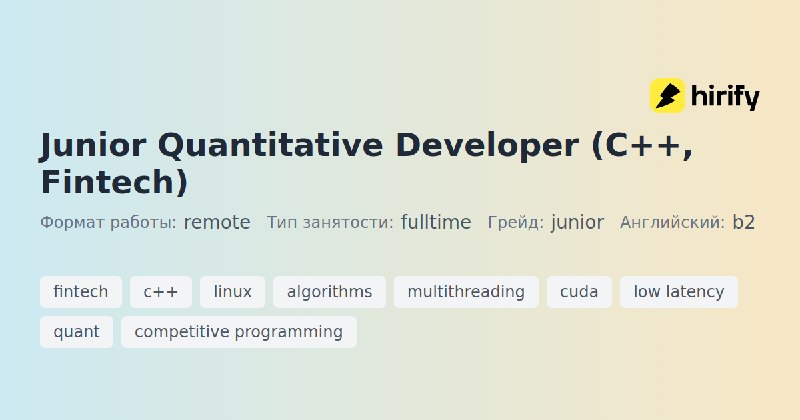 hirify

Junior Quantitative Developer (C++, Fintech)

Формат работы: remote   Тип занятости: fulltime   Грейд: junior   Английский: b2

fintech   c++   linux   algorithms   multithreading   cuda   low latency   quant   competitive programming